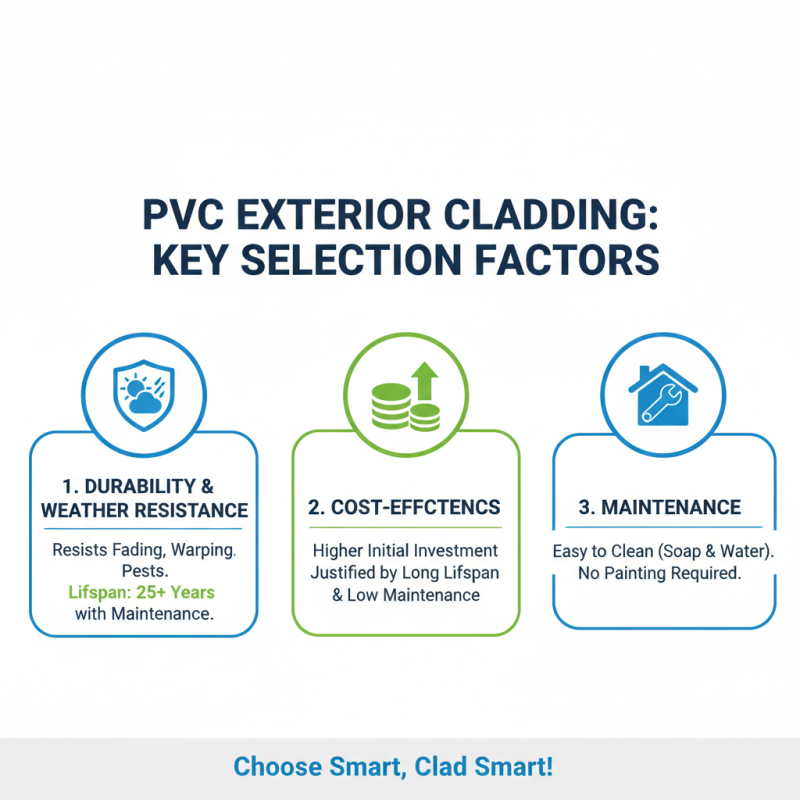 PVC EXTERIOR CLADDING: KEY SELECTION FACTORS

1. DURABILITY & WEATHER RESISTANCE

Resists Fading, Warping. Pests.
Lifspan: 25+ Years with Maintenance.

2. COST-EFFCTENCS

Higher Initial Investment Justified by Long Lifspan & Low Maintenance

3. MAINTENANCE

Easy to Clean (Soap & Water). No Painting Required.

Choose Smart, Clad Smart!